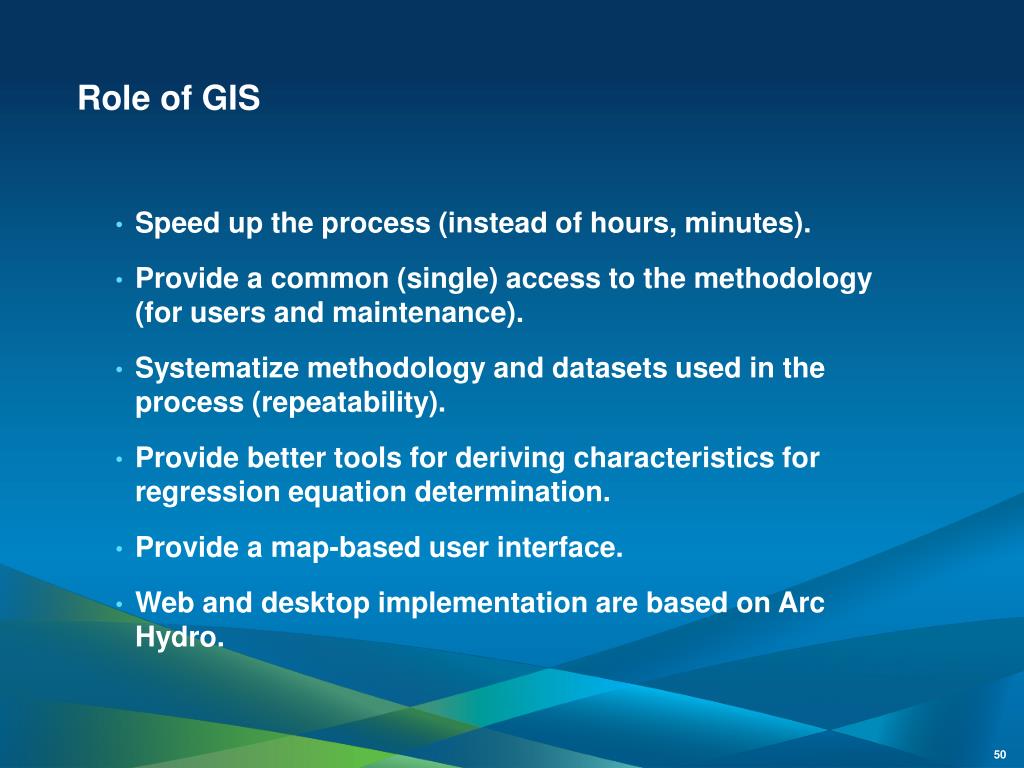 Role of GIS

• Speed up the process (instead of hours, minutes).

• Provide a common (single) access to the methodology (for users and maintenance).

• Systematize methodology and datasets used in the process (repeatability).

• Provide better tools for deriving characteristics for regression equation determination.

• Provide a map-based user interface.

• Web and desktop implementation are based on Arc Hydro.

50